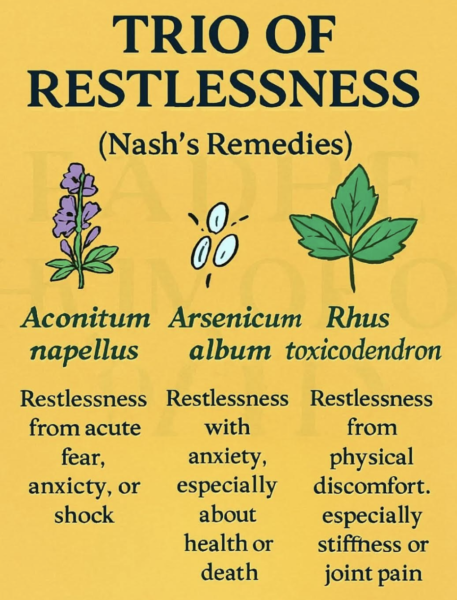 TRIO OF RESTLESSNESS

(Nash's Remedies)

Aconitum napellus

Restlessness from acute fear, anxicty, or shock

Arsenicum album

Restlessness with anxiety, especially about health or death

Rhus toxicodendron

Restlessness from physical discomfort. especially stiffness or joint pain